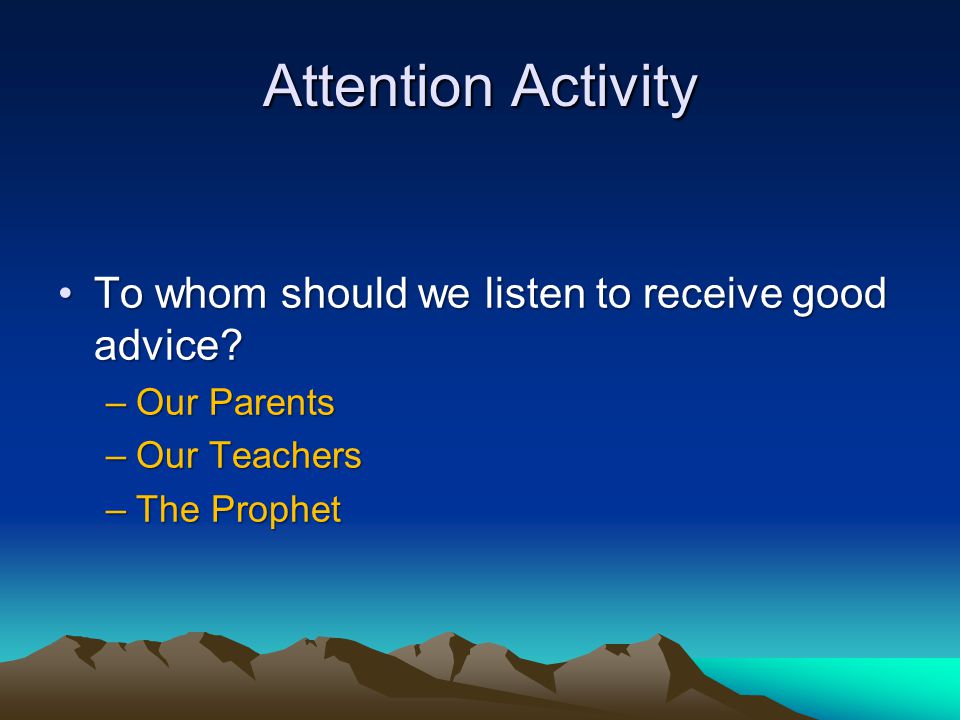 Attention Activity

• To whom should we listen to receive good advice?
– Our Parents
– Our Teachers
– The Prophet